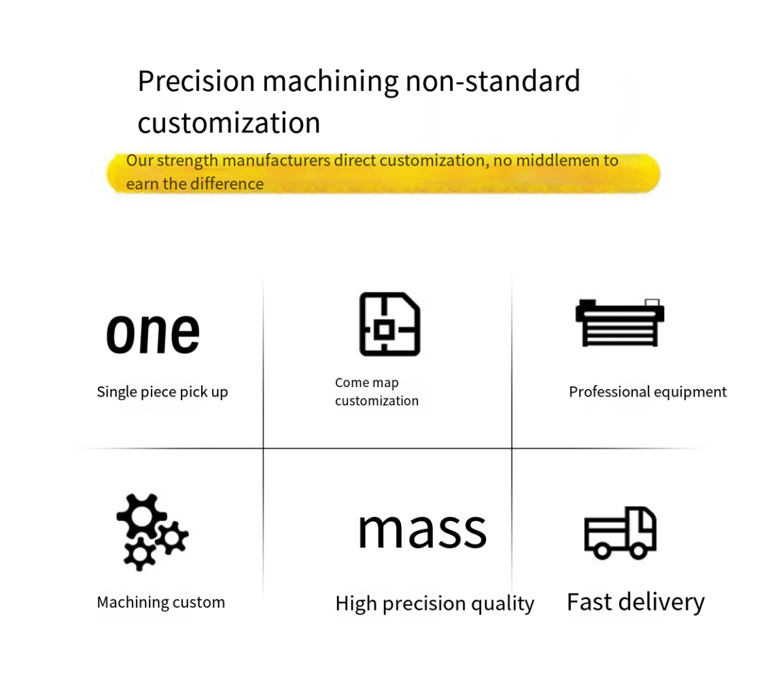 Precision machining non-standard customization

Our strength manufacturers direct customization, no middlemen to earn the difference

one

Single piece pick up

Come map customization

Professional equipment

Machining custom

mass

High precision quality

Fast delivery